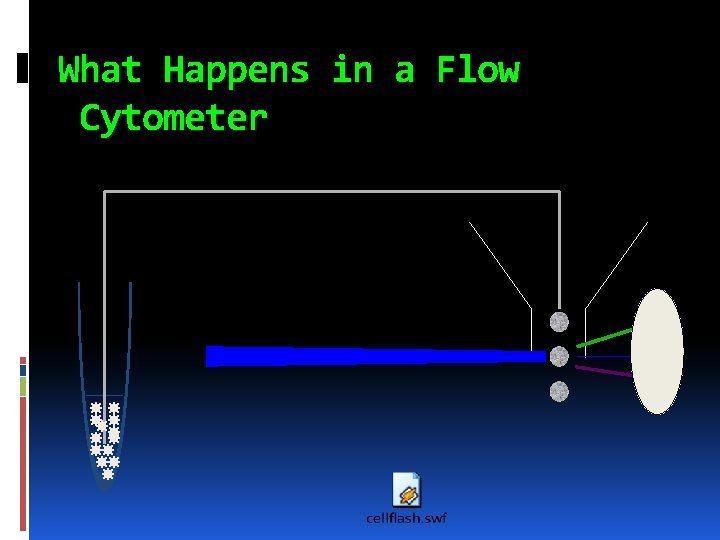 What Happens in a Flow Cytometer

cellflash.swf